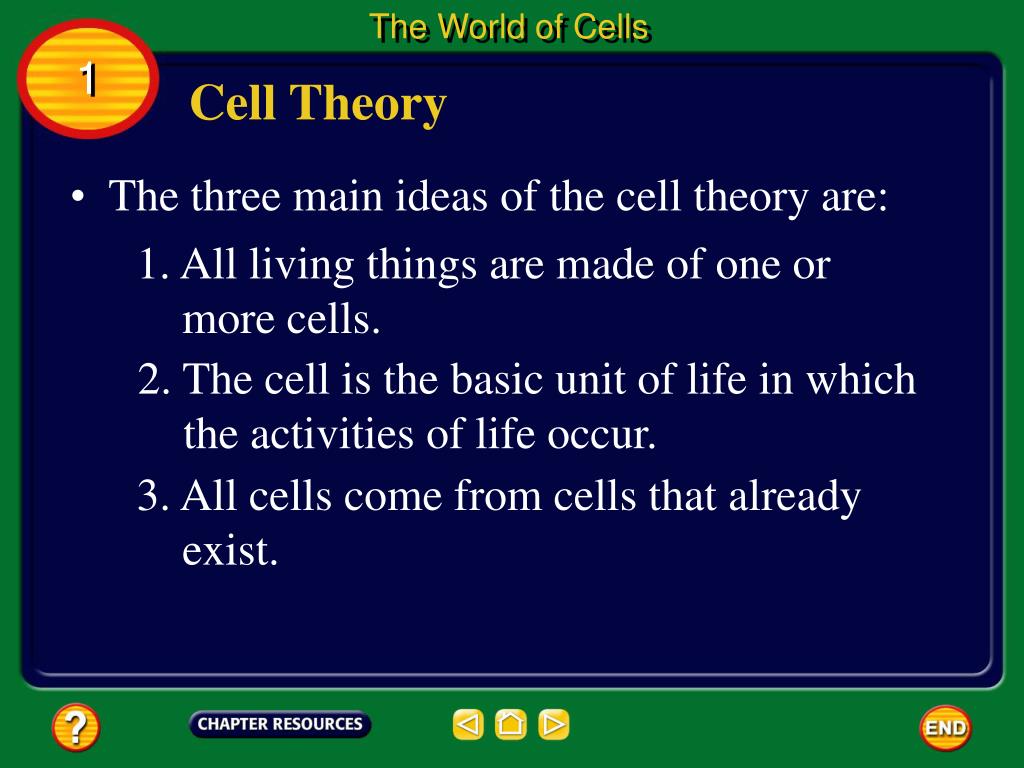 The World of Cells

1

Cell Theory

• The three main ideas of the cell theory are:

1. All living things are made of one or more cells.

2. The cell is the basic unit of life in which the activities of life occur.

3. All cells come from cells that already exist.

?

CHAPTER RESOURCES

END